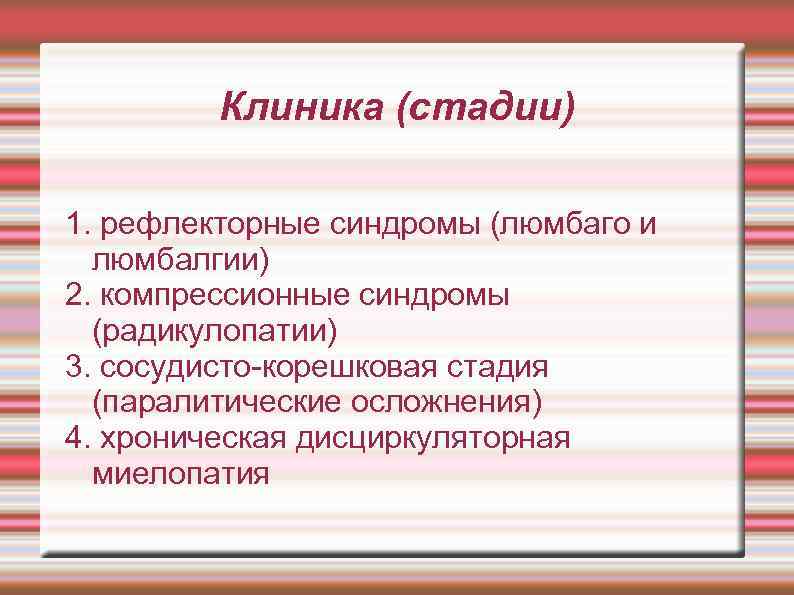 Клиника (стадии)

1. рефлекторные синдромы (люмбаго и люмбалгии)
2. компрессионные синдромы (радикулопатии)
3. сосудисто-корешковая стадия (паралитические осложнения)
4. хроническая дисциркуляторная миелопатия